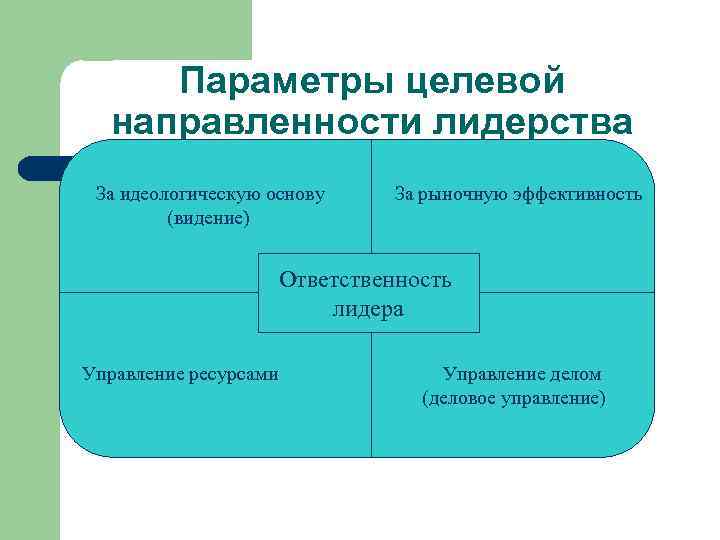 Параметры целевой направленности лидерства

За идеологическую основу (видение)

За рыночную эффективность

Ответственность лидера

Управление ресурсами

Управление делом (деловое управление)